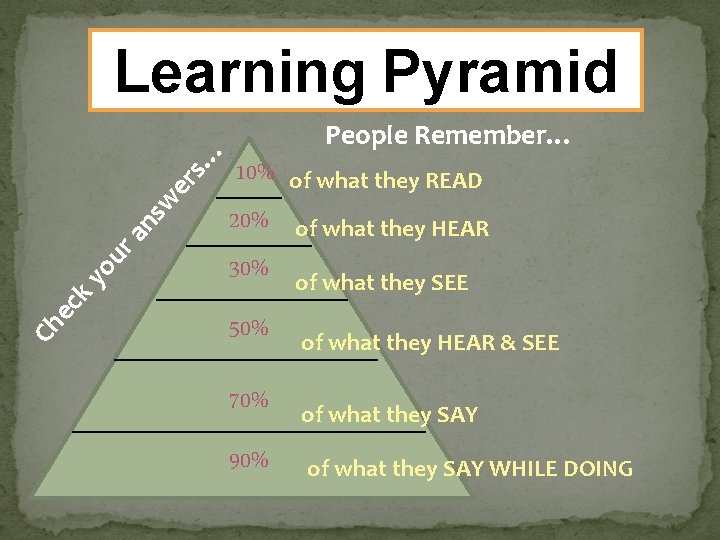 Learning Pyramid

Check your answers…

People Remember…

10% of what they READ

20% of what they HEAR

30% of what they SEE

50% of what they HEAR & SEE

70% of what they SAY

90% of what they SAY WHILE DOING